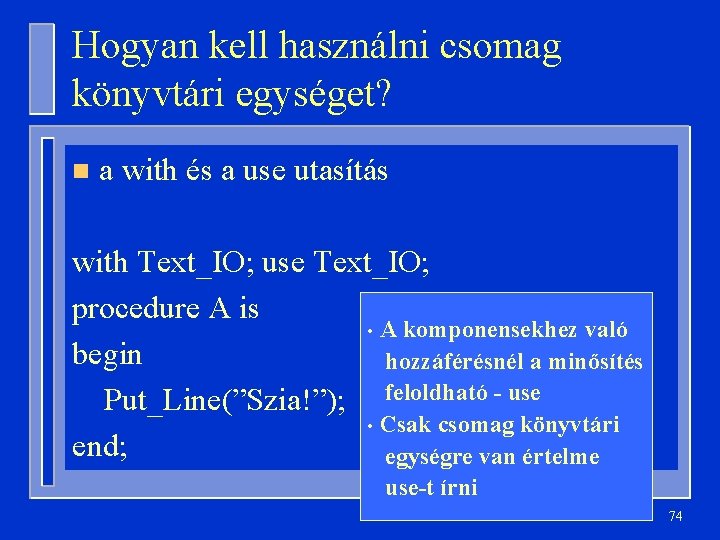 Hogyan kell használni csomag könyvtári egységet?

a with és a use utasítás

with Text_IO; use Text_IO;
procedure A is
begin
Put_Line(”Szia!”);
end;

• A komponensekhez való hozzáférésnél a minősítés feloldható - use
• Csak csomag könyvtári egységre van értelme use-t írni

74